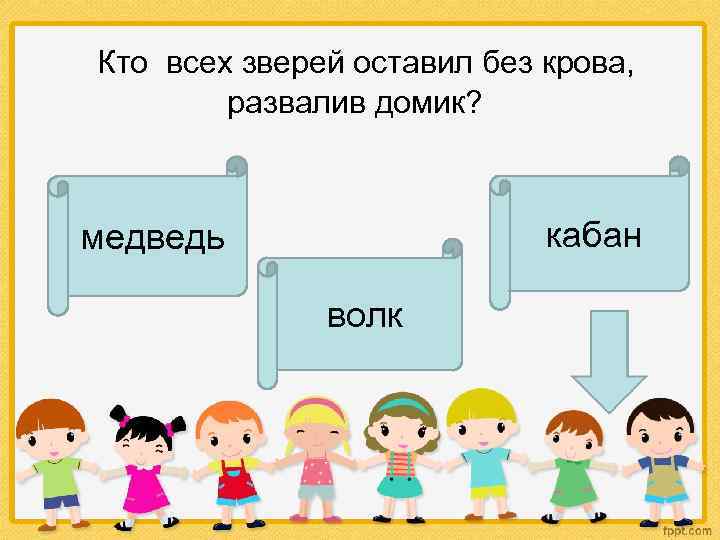 Кто всех зверей оставил без крова, развалив домик?

медведь

волк

кабан

fppt.com